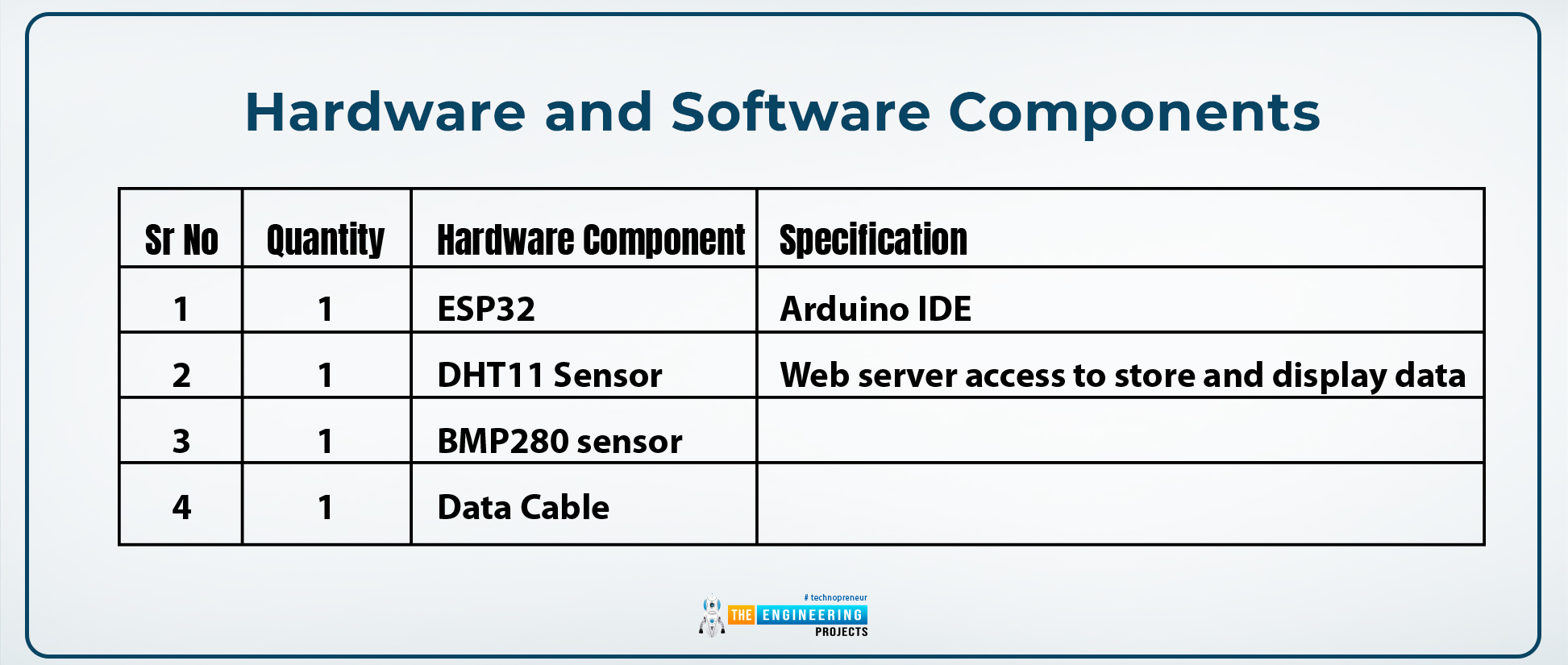 Hardware and Software Components

| Sr No | Quantity | Hardware Component | Specification |
|---|---|---|---|
| 1 | 1 | ESP32 | Arduino IDE |
| 2 | 1 | DHT11 Sensor | Web server access to store and display data |
| 3 | 1 | BMP280 sensor | |
| 4 | 1 | Data Cable | |

# technopreneur
THE ENGINEERING
PROJECTS